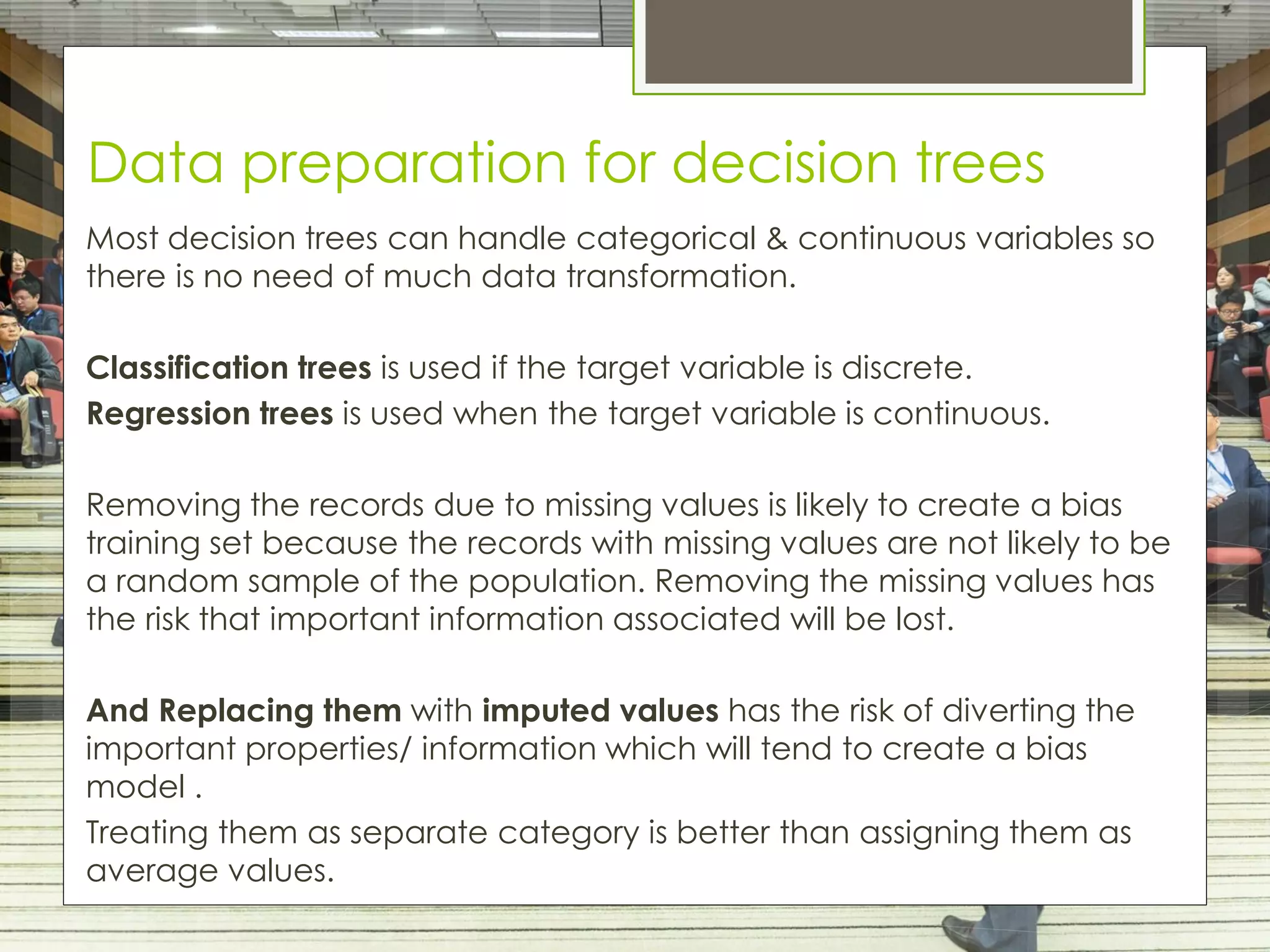 Data preparation for decision trees

Most decision trees can handle categorical & continuous variables so there is no need of much data transformation.

Classification trees is used if the target variable is discrete.

Regression trees is used when the target variable is continuous.

Removing the records due to missing values is likely to create a bias training set because the records with missing values are not likely to be a random sample of the population. Removing the missing values has the risk that important information associated will be lost.

And Replacing them with imputed values has the risk of diverting the important properties/ information which will tend to create a bias model .

Treating them as separate category is better than assigning them as average values.